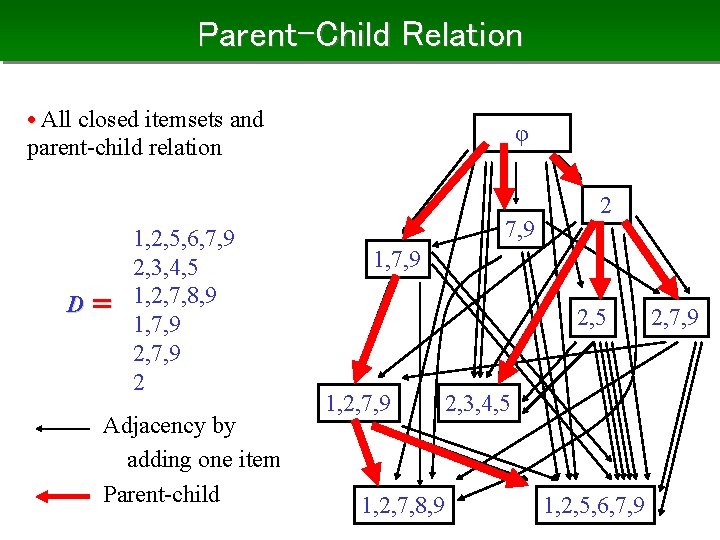 Parent-Child Relation

• All closed itemsets and parent-child relation

$D =$
1,2,5,6,7,9
2,3,4,5
1,2,7,8,9
1,7,9
2,7,9
2

Adjacency by adding one item

Parent-child

φ

2

7,9

1,7,9

2,5

2,7,9

1,2,7,9

2,3,4,5

1,2,7,8,9

1,2,5,6,7,9